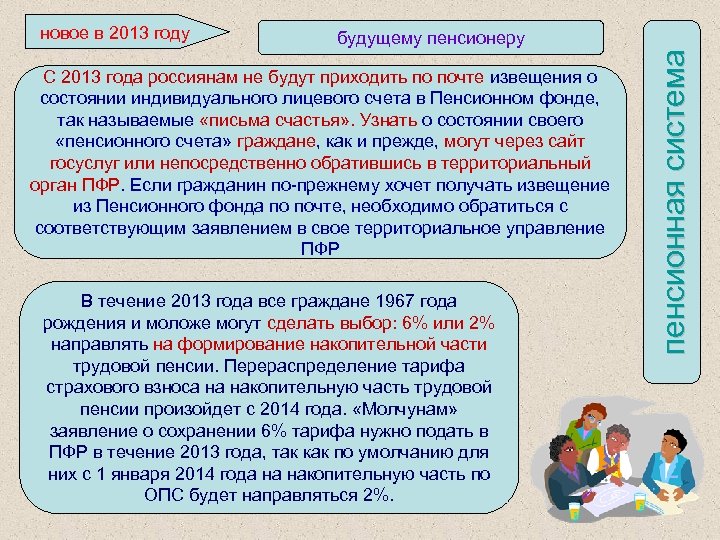 новое в 2013 году

будущему пенсионеру

пенсионная система

С 2013 года россиянам не будут приходить по почте извещения о состоянии индивидуального лицевого счета в Пенсионном фонде, так называемые «письма счастья». Узнать о состоянии своего «пенсионного счета» граждане, как и прежде, могут через сайт госуслуг или непосредственно обратившись в территориальный орган ПФР. Если гражданин по-прежнему хочет получать извещение из Пенсионного фонда по почте, необходимо обратиться с соответствующим заявлением в свое территориальное управление ПФР

В течение 2013 года все граждане 1967 года рождения и моложе могут сделать выбор: 6% или 2% направлять на формирование накопительной части трудовой пенсии. Перераспределение тарифа страхового взноса на накопительную часть трудовой пенсии произойдет с 2014 года. «Молчунам» заявление о сохранении 6% тарифа нужно подать в ПФР в течение 2013 года, так как по умолчанию для них с 1 января 2014 года на накопительную часть по ОПС будет направляться 2%.